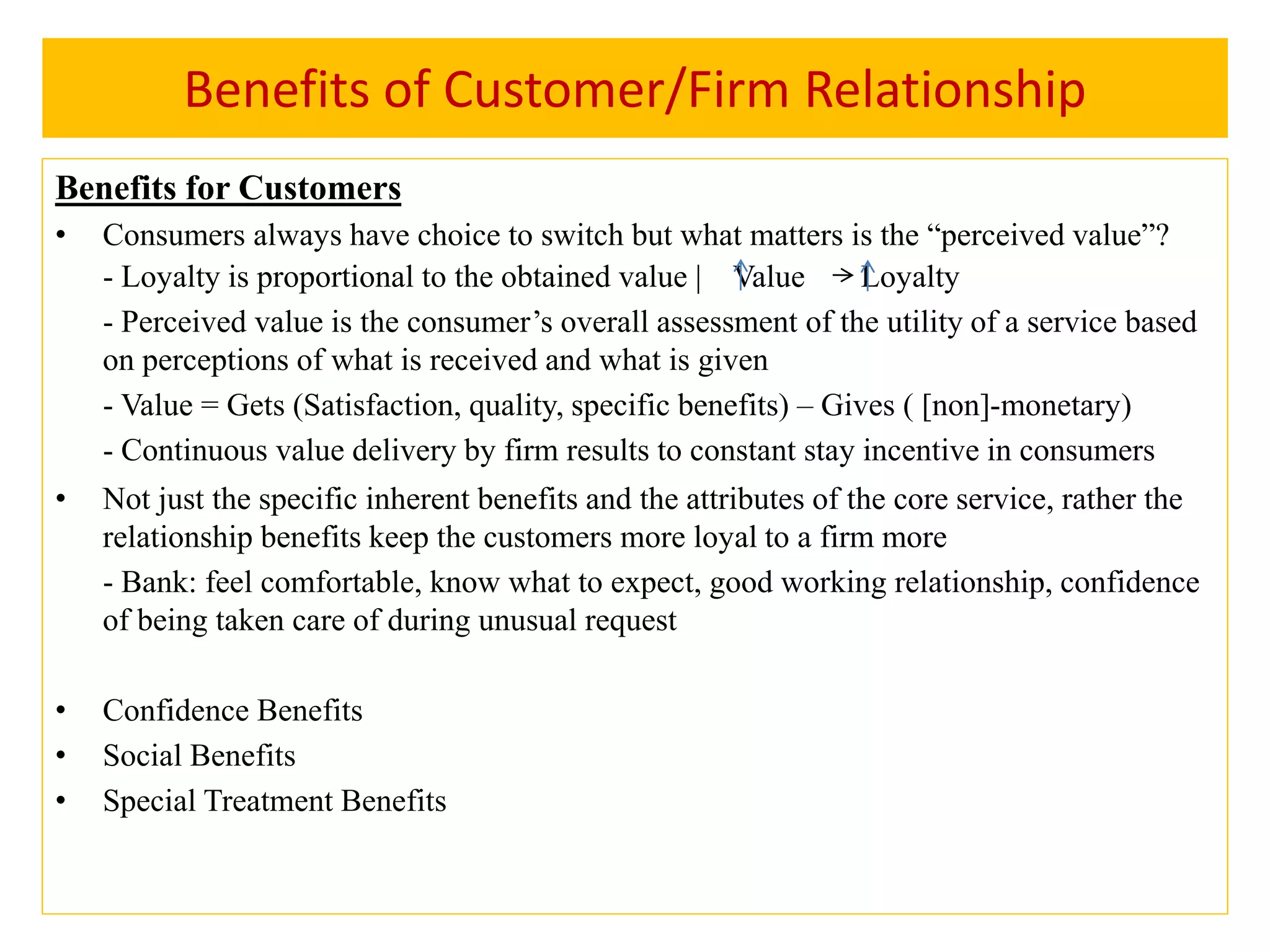 Benefits of Customer/Firm Relationship

Benefits for Customers

• Consumers always have choice to switch but what matters is the “perceived value”?

- Loyalty is proportional to the obtained value | ↑Value → ↑Loyalty

- Perceived value is the consumer’s overall assessment of the utility of a service based on perceptions of what is received and what is given

- Value = Gets (Satisfaction, quality, specific benefits) – Gives ( [non]-monetary)

- Continuous value delivery by firm results to constant stay incentive in consumers

• Not just the specific inherent benefits and the attributes of the core service, rather the relationship benefits keep the customers more loyal to a firm more

- Bank: feel comfortable, know what to expect, good working relationship, confidence of being taken care of during unusual request

• Confidence Benefits

• Social Benefits

• Special Treatment Benefits